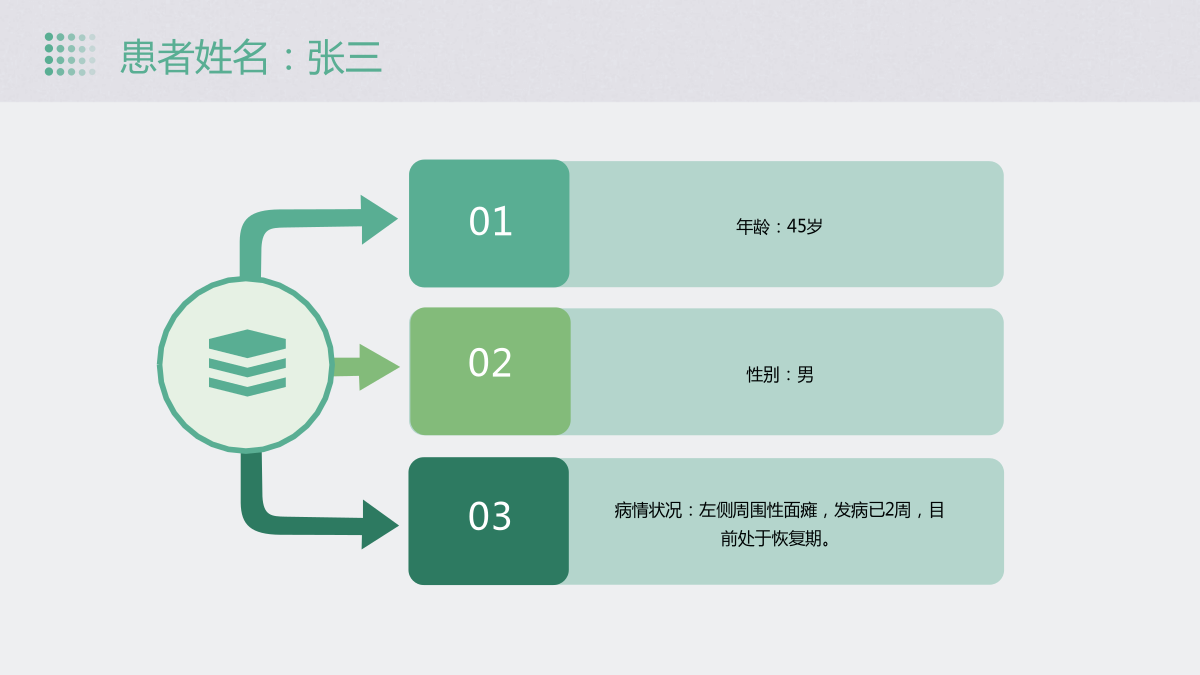 患者姓名：张三

01

年龄：45岁

02

性别：男

03

病情状况：左侧周围性面瘫，发病已2周，目前处于恢复期。